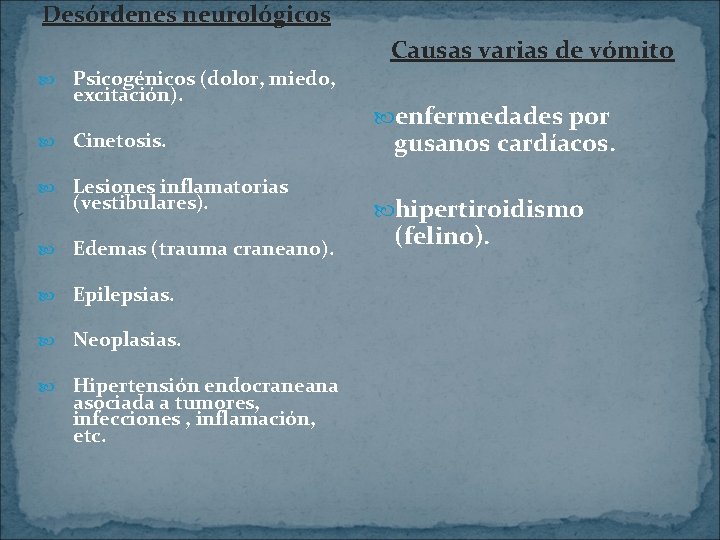 Desórdenes neurológicos

Psicogénicos (dolor, miedo, excitación).

Cinetosis.

Lesiones inflamatorias (vestibulares).

Edemas (trauma craneano).

Epilepsias.

Neoplasias.

Hipertensión endocraneana asociada a tumores, infecciones , inflamación, etc.

Causas varias de vómito

enfermedades por gusanos cardíacos.

hipertiroidismo (felino).